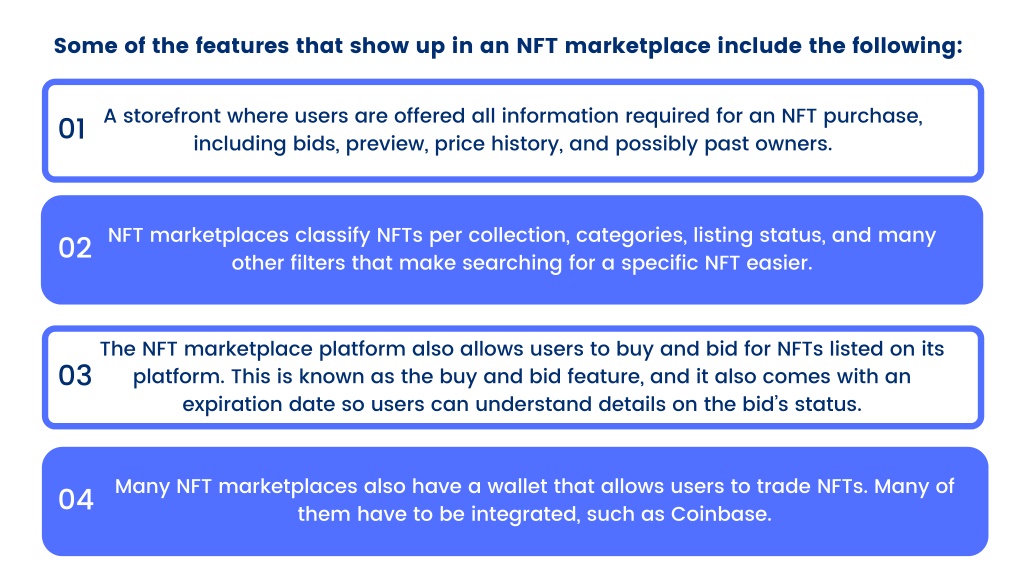 Some of the features that show up in an NFT marketplace include the following:

01 A storefront where users are offered all information required for an NFT purchase, including bids, preview, price history, and possibly past owners.

02 NFT marketplaces classify NFTs per collection, categories, listing status, and many other filters that make searching for a specific NFT easier.

03 The NFT marketplace platform also allows users to buy and bid for NFTs listed on its platform. This is known as the buy and bid feature, and it also comes with an expiration date so users can understand details on the bid's status.

04 Many NFT marketplaces also have a wallet that allows users to trade NFTs. Many of them have to be integrated, such as Coinbase.